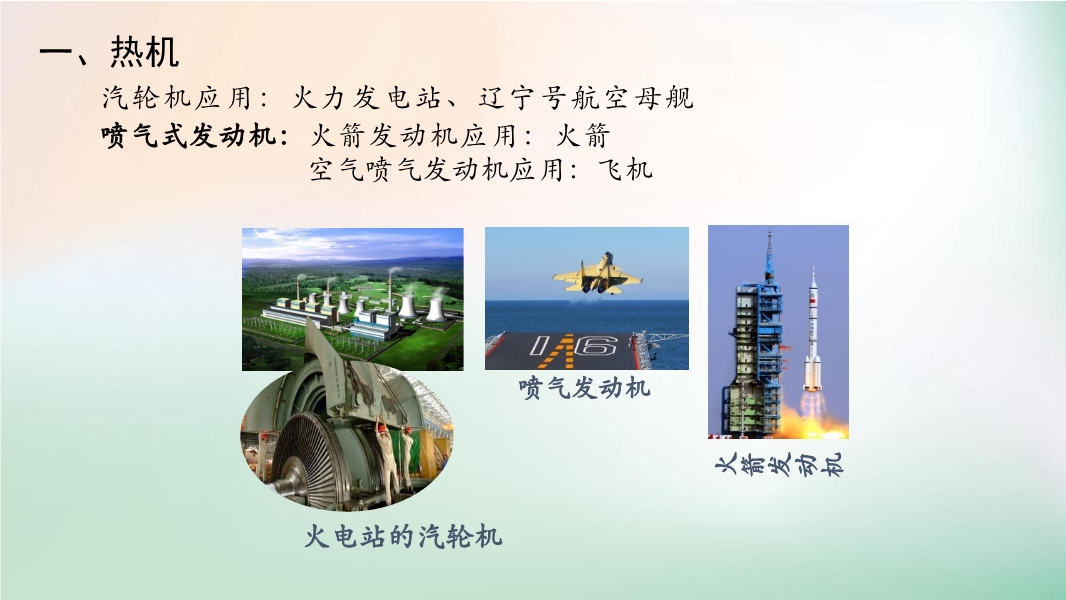 一、热机

汽轮机应用：火力发电站、辽宁号航空母舰

喷气式发动机：火箭发动机应用：火箭

空气喷气发动机应用：飞机

16

喷气发动机

火箭发动机

火电站的汽轮机